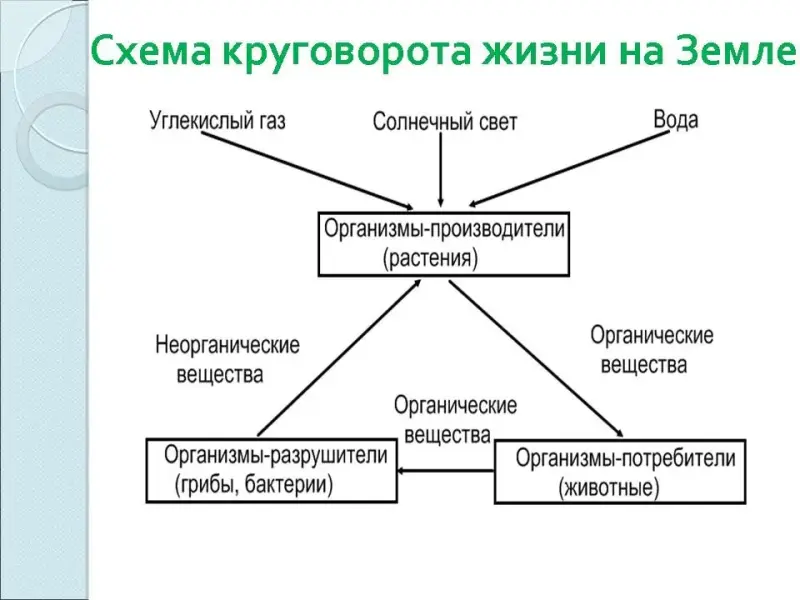 Схема круговорота жизни на Земле

Углекислый газ

Солнечный свет

Вода

Организмы-производители (растения)

Неорганические вещества

Органические вещества

Органические вещества

Организмы-разрушители (грибы, бактерии)

Организмы-потребители (животные)